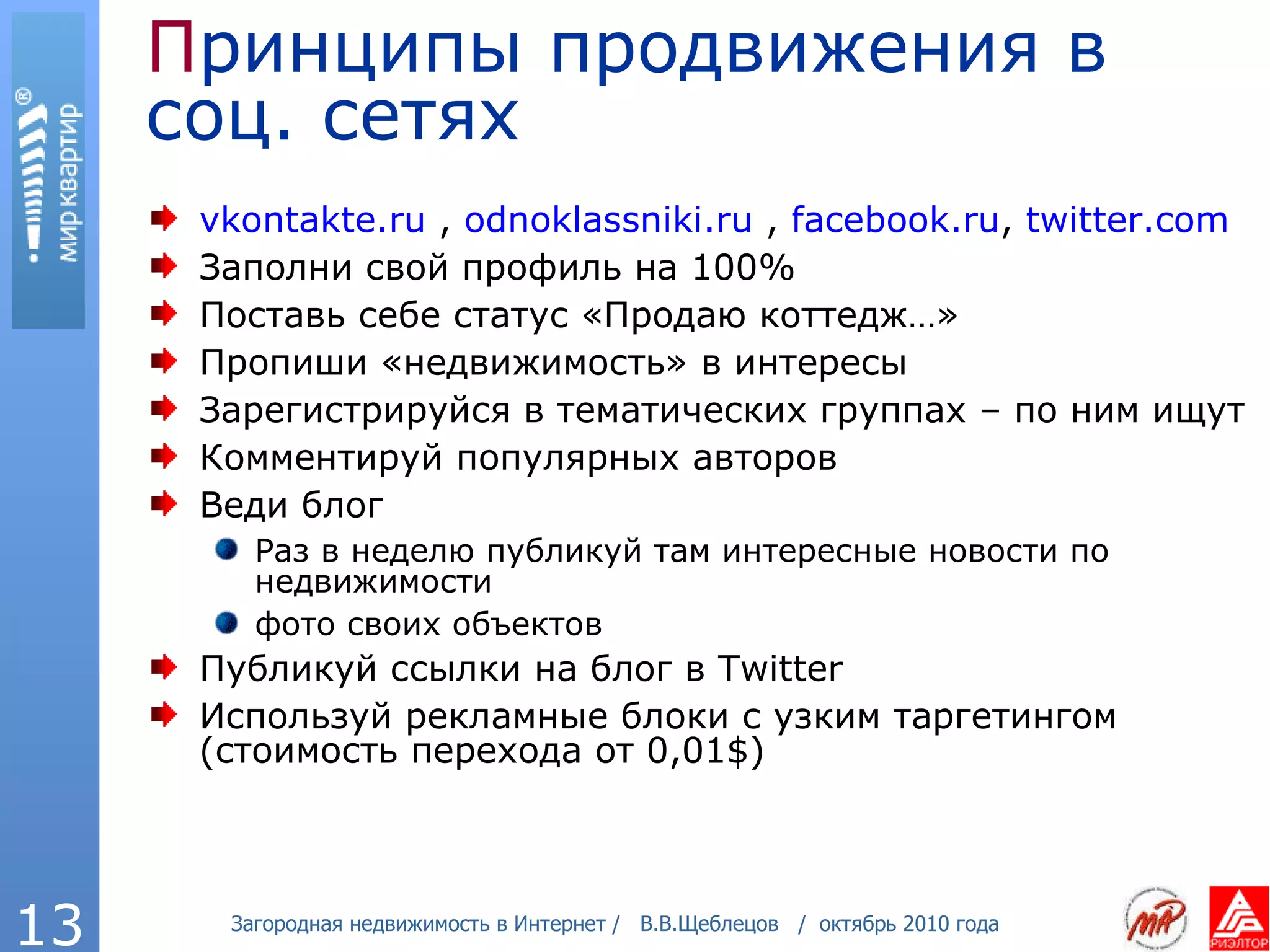 мир квартир®

Принципы продвижения в соц. сетях

vkontakte.ru , odnoklassniki.ru , facebook.ru, twitter.com

Заполни свой профиль на 100%

Поставь себе статус «Продаю коттедж…»

Пропиши «недвижимость» в интересы

Зарегистрируйся в тематических группах – по ним ищут

Комментируй популярных авторов

Веди блог

Раз в неделю публикуй там интересные новости по недвижимости

фото своих объектов

Публикуй ссылки на блог в Twitter

Используй рекламные блоки с узким таргетингом (стоимость перехода от 0,01$)

13

Загородная недвижимость в Интернет / В.В.Щеблецов / октябрь 2010 года

МР

РИЭЛТОР